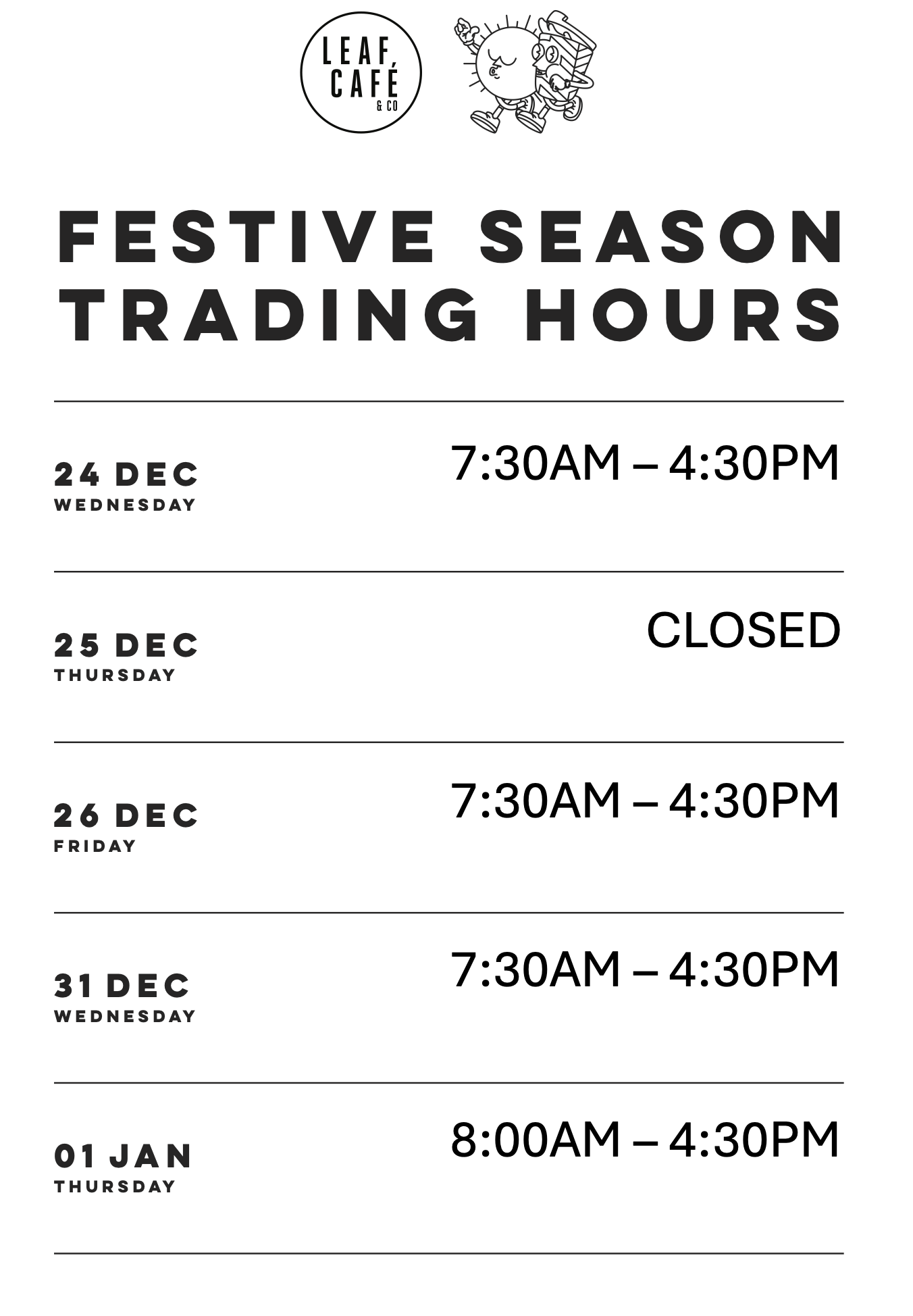 LEAF, CAFÉ & CO

FESTIVE SEASON TRADING HOURS

24 DEC
WEDNESDAY
7:30AM – 4:30PM

25 DEC
THURSDAY
CLOSED

26 DEC
FRIDAY
7:30AM – 4:30PM

31 DEC
WEDNESDAY
7:30AM – 4:30PM

01 JAN
THURSDAY
8:00AM – 4:30PM